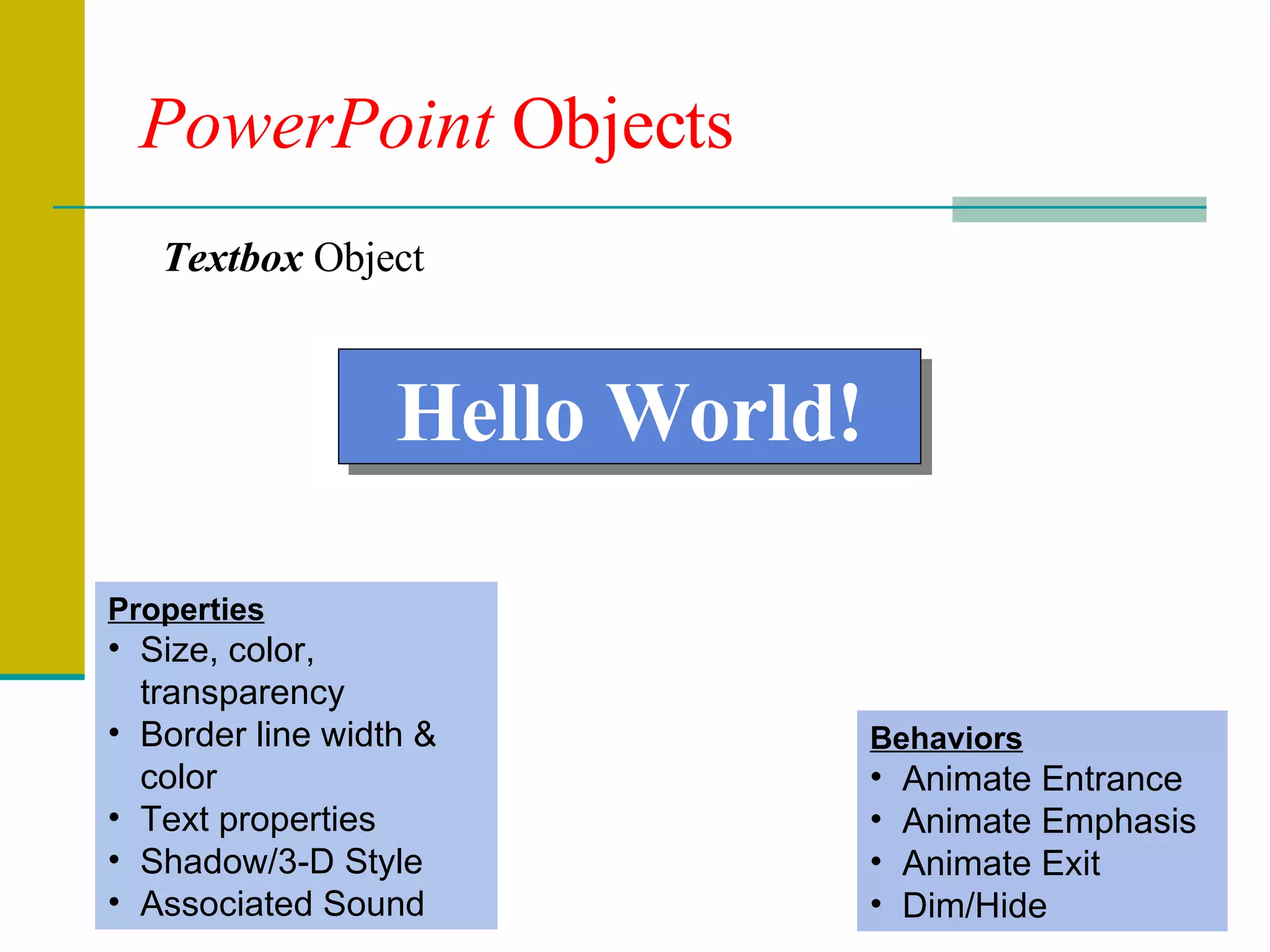 PowerPoint Objects

Textbox Object

Hello World!

Properties
• Size, color, transparency
• Border line width & color
• Text properties
• Shadow/3-D Style
• Associated Sound

Behaviors
• Animate Entrance
• Animate Emphasis
• Animate Exit
• Dim/Hide